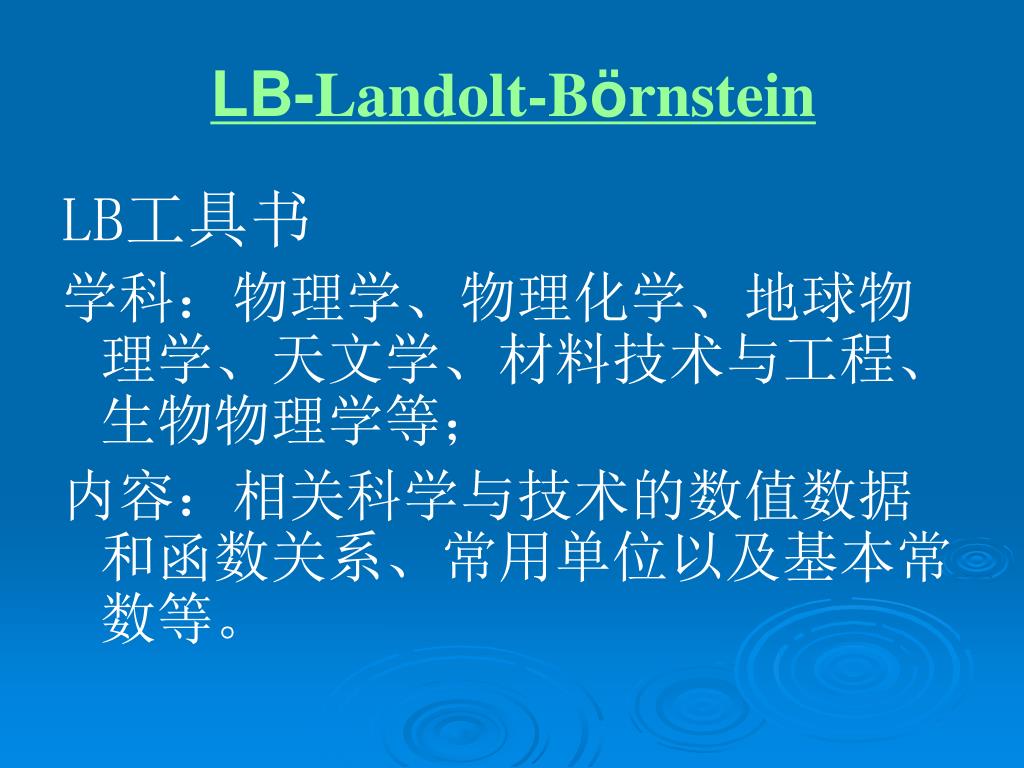 LB-Landolt-Börnstein

LB工具书

学科：物理学、物理化学、地球物理学、天文学、材料技术与工程、生物物理学等；

内容：相关科学与技术的数值数据和函数关系、常用单位以及基本常数等。